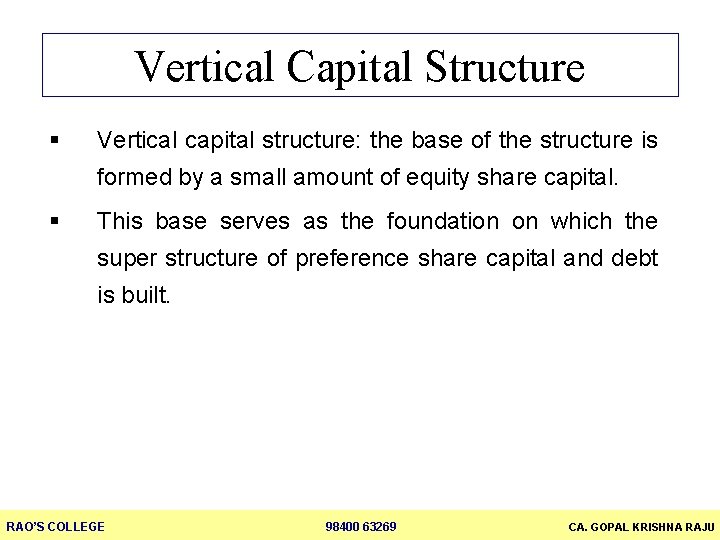 Vertical Capital Structure

▪ Vertical capital structure: the base of the structure is formed by a small amount of equity share capital.

▪ This base serves as the foundation on which the super structure of preference share capital and debt is built.

RAO'S COLLEGE 98400 63269 CA. GOPAL KRISHNA RAJU